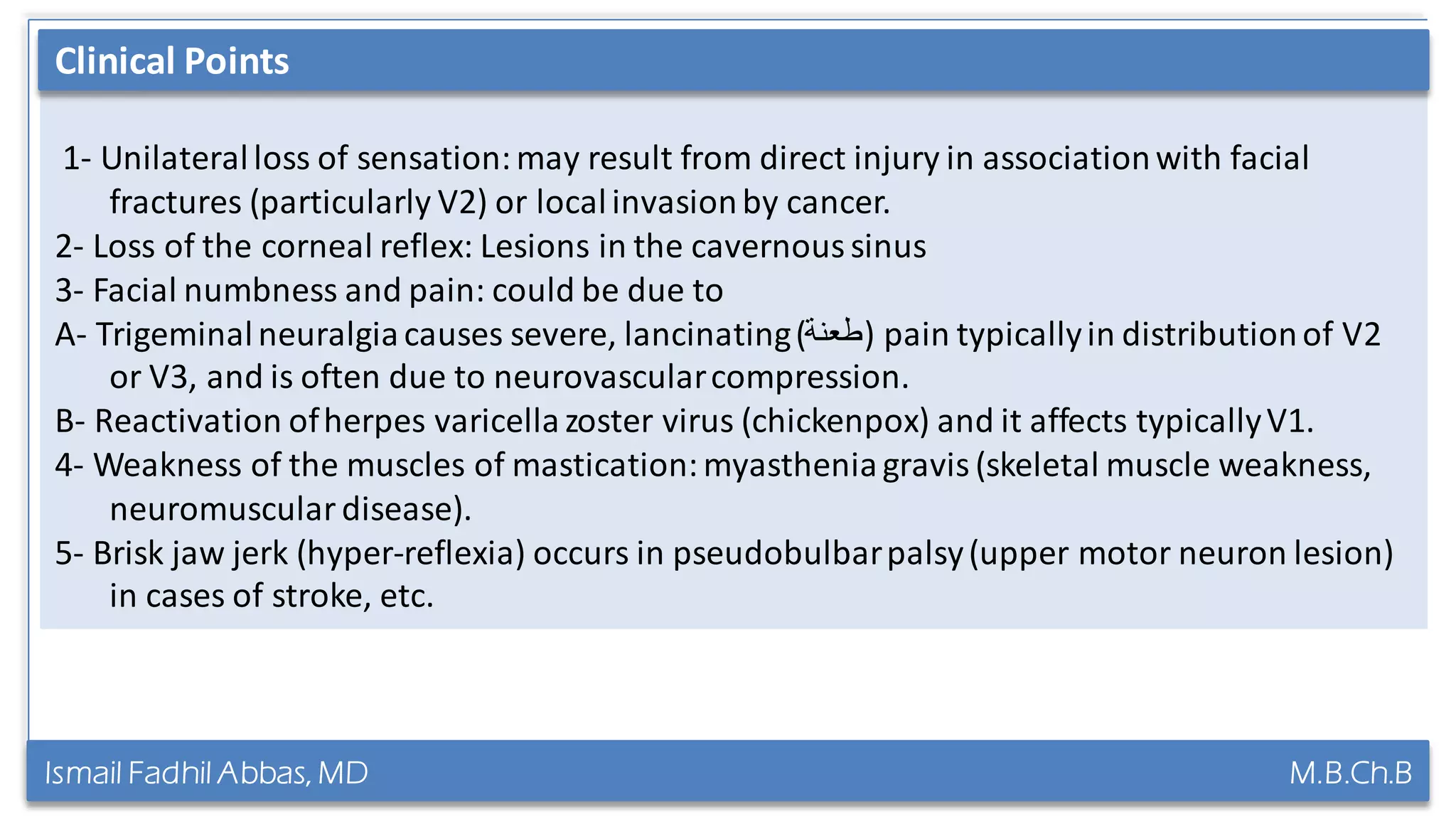 Clinical Points

1- Unilateral loss of sensation: may result from direct injury in association with facial fractures (particularly V2) or local invasion by cancer.
2- Loss of the corneal reflex: Lesions in the cavernous sinus
3- Facial numbness and pain: could be due to
A- Trigeminal neuralgia causes severe, lancinating (طعنة) pain typically in distribution of V2 or V3, and is often due to neurovascular compression.
B- Reactivation of herpes varicella zoster virus (chickenpox) and it affects typically V1.
4- Weakness of the muscles of mastication: myasthenia gravis (skeletal muscle weakness, neuromuscular disease).
5- Brisk jaw jerk (hyper-reflexia) occurs in pseudobulbar palsy (upper motor neuron lesion) in cases of stroke, etc.

Ismail Fadhil Abbas, MD
M.B.Ch.B